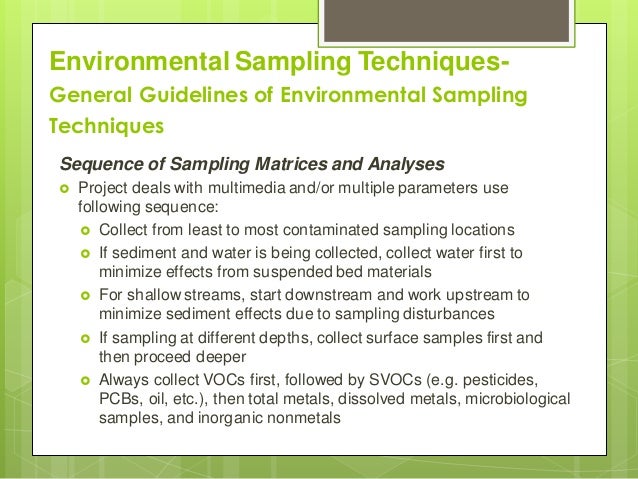 Environmental Sampling Techniques-
General Guidelines of Environmental Sampling Techniques

Sequence of Sampling Matrices and Analyses

Project deals with multimedia and/or multiple parameters use following sequence:

Collect from least to most contaminated sampling locations

If sediment and water is being collected, collect water first to minimize effects from suspended bed materials

For shallow streams, start downstream and work upstream to minimize sediment effects due to sampling disturbances

If sampling at different depths, collect surface samples first and then proceed deeper

Always collect VOCs first, followed by SVOCs (e.g. pesticides, PCBs, oil, etc.), then total metals, dissolved metals, microbiological samples, and inorganic nonmetals